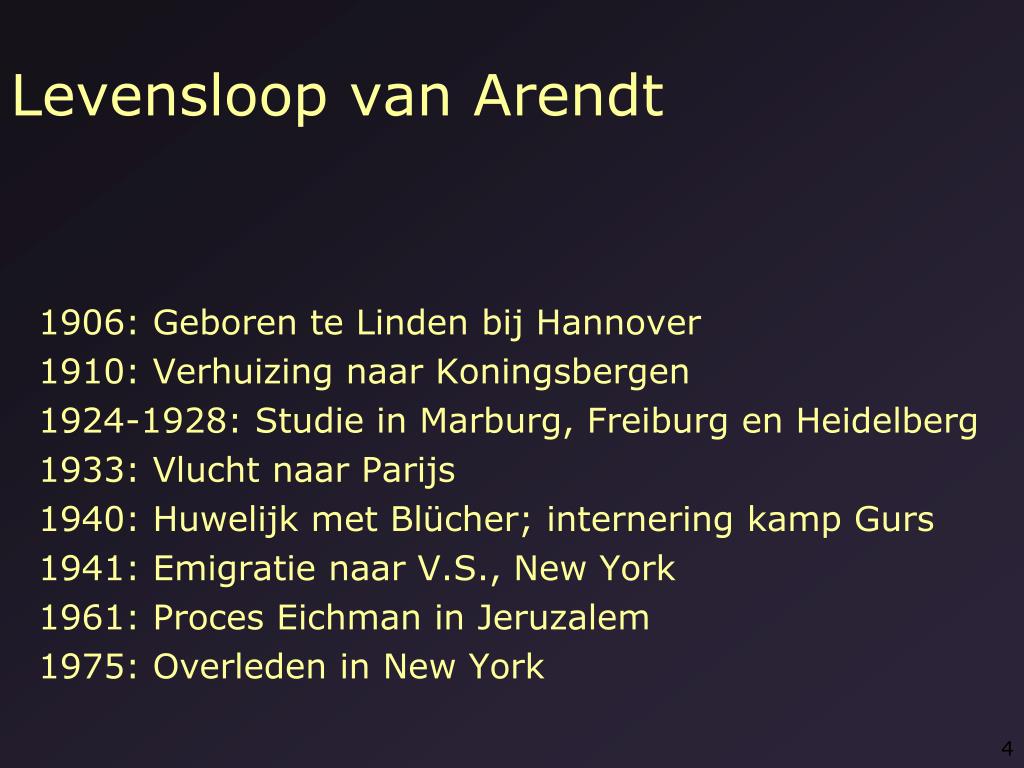 Levensloop van Arendt

1906: Geboren te Linden bij Hannover
1910: Verhuizing naar Koningsbergen
1924-1928: Studie in Marburg, Freiburg en Heidelberg
1933: Vlucht naar Parijs
1940: Huwelijk met Blücher; internering kamp Gurs
1941: Emigratie naar V.S., New York
1961: Proces Eichman in Jeruzalem
1975: Overleden in New York

4